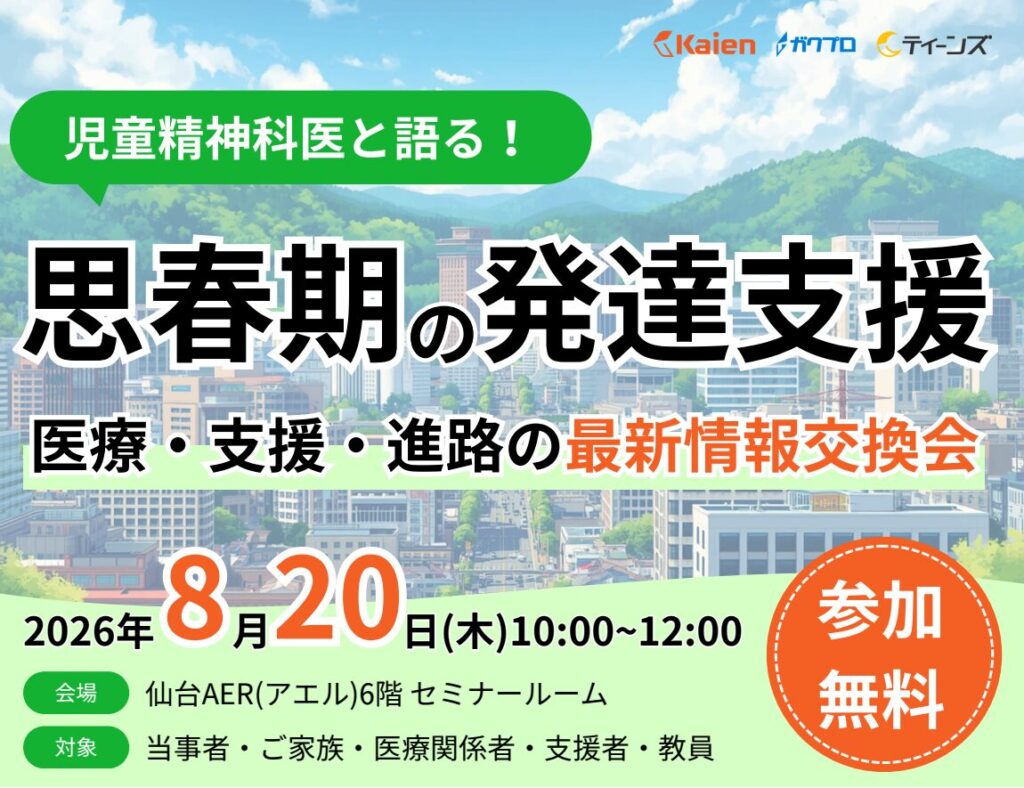 Kaien ガクプロ ティーンズ

児童精神科医と語る！

思春期の発達支援

医療・支援・進路の最新情報交換会

2026年8月20日(木)10:00~12:00

参加無料

会場 仙台AER(アエル)6階 セミナールーム

対象 当事者・ご家族・医療関係者・支援者・教員